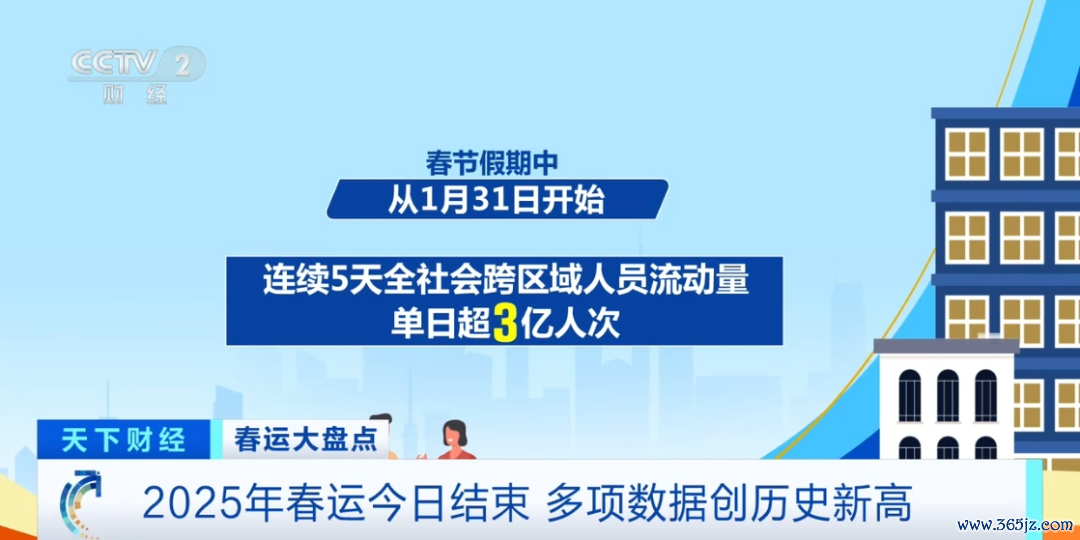 CCTV 2
财经

春节假期中
从1月31日开始

连续5天全社会跨区域人员流动量
单日超3亿人次

天下财经
春运大盘点

2025年春运今日结束 多项数据创历史新高

www.365jz.com